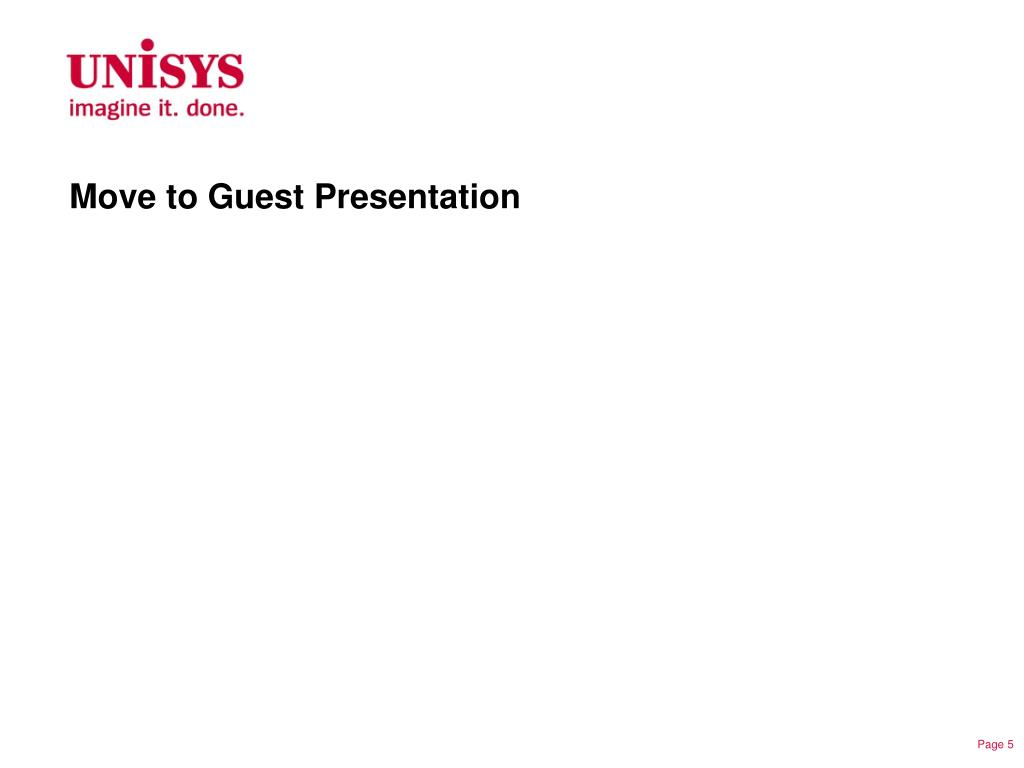 UNISYS
imagine it. done.

Move to Guest Presentation

Page 5